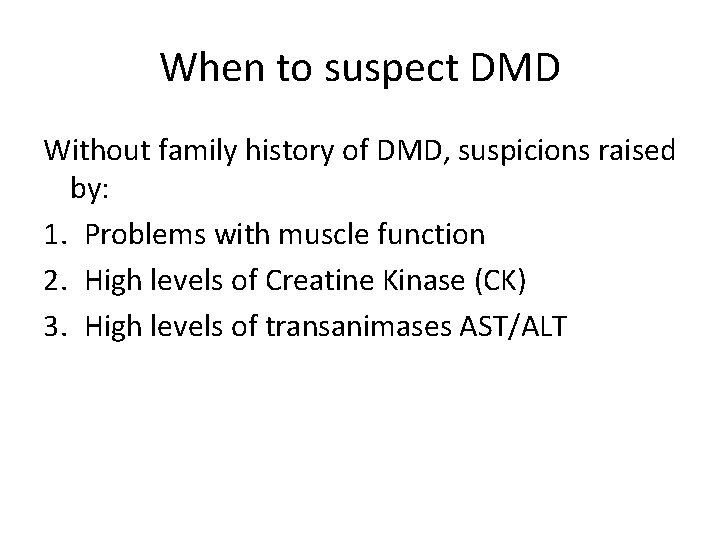 When to suspect DMD

Without family history of DMD, suspicions raised by:

1. Problems with muscle function
2. High levels of Creatine Kinase (CK)
3. High levels of transanimases AST/ALT